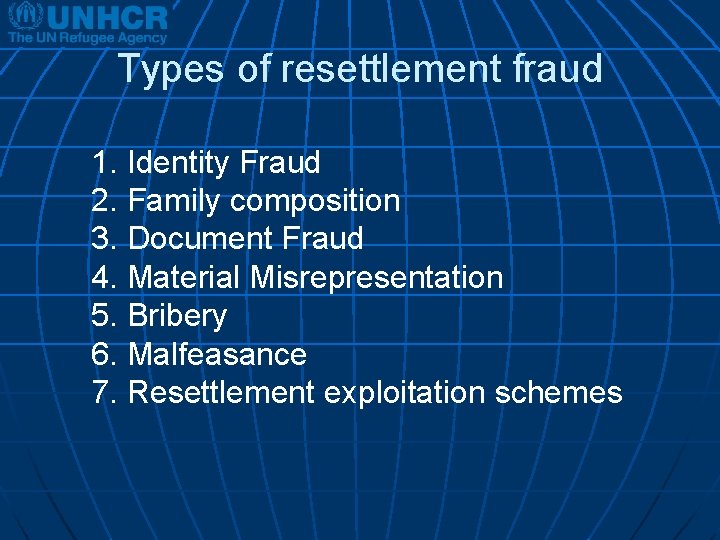 UNHCR
The UN Refugee Agency

Types of resettlement fraud

1. Identity Fraud
2. Family composition
3. Document Fraud
4. Material Misrepresentation
5. Bribery
6. Malfeasance
7. Resettlement exploitation schemes